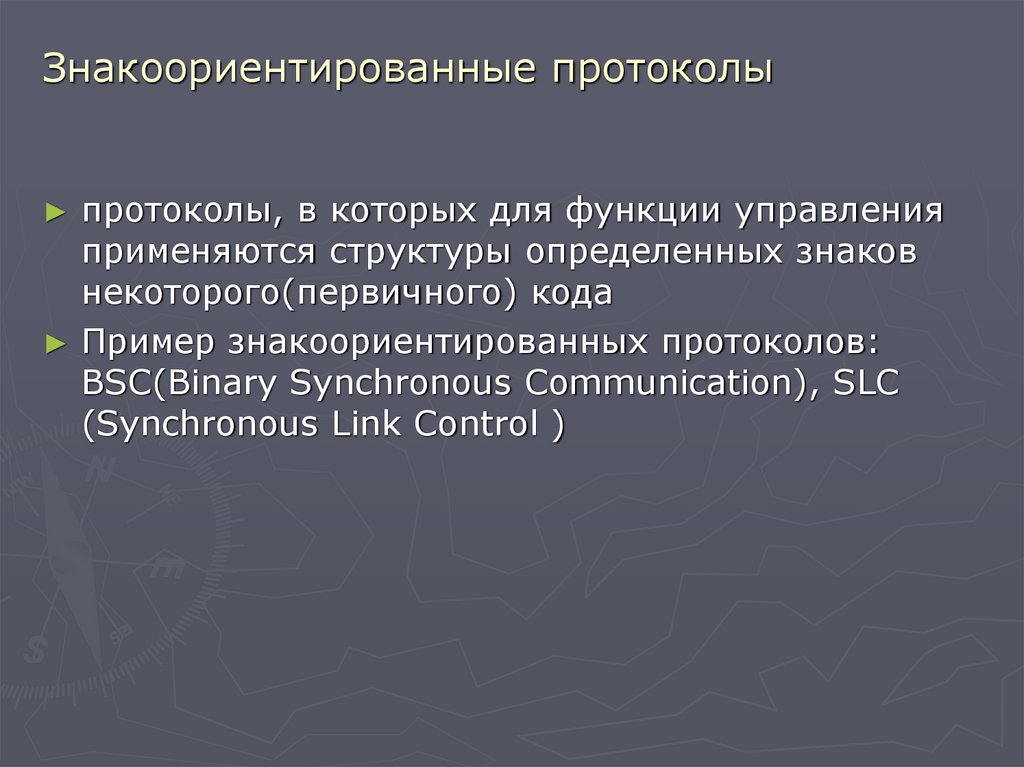 Знакоориентированные протоколы

► протоколы, в которых для функции управления применяются структуры определенных знаков некоторого(первичного) кода

► Пример знакоориентированных протоколов: BSC(Binary Synchronous Communication), SLC (Synchronous Link Control )